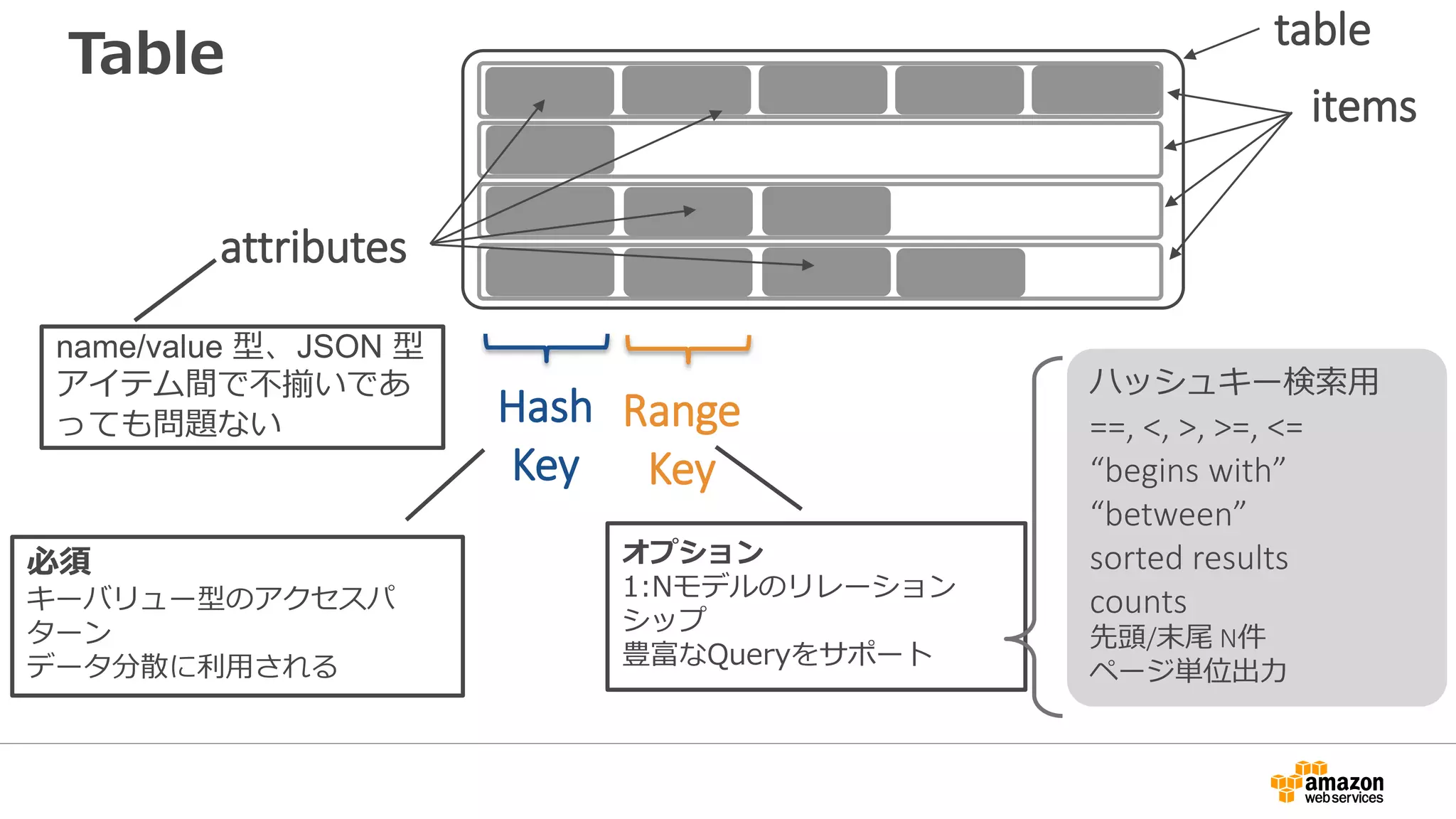 Table

table

items

attributes

name/value 型、JSON 型
アイテム間で不揃いであっても問題ない

Hash Key

Range Key

必須
キーバリュー型のアクセスパターン
データ分散に利用される

オプション
1:Nモデルのリレーションシップ
豊富なQueryをサポート

ハッシュキー検索用
==, <, >, >=, <=
“begins with”
“between”
sorted results
counts
先頭/末尾 N件
ページ単位出力

amazon web services